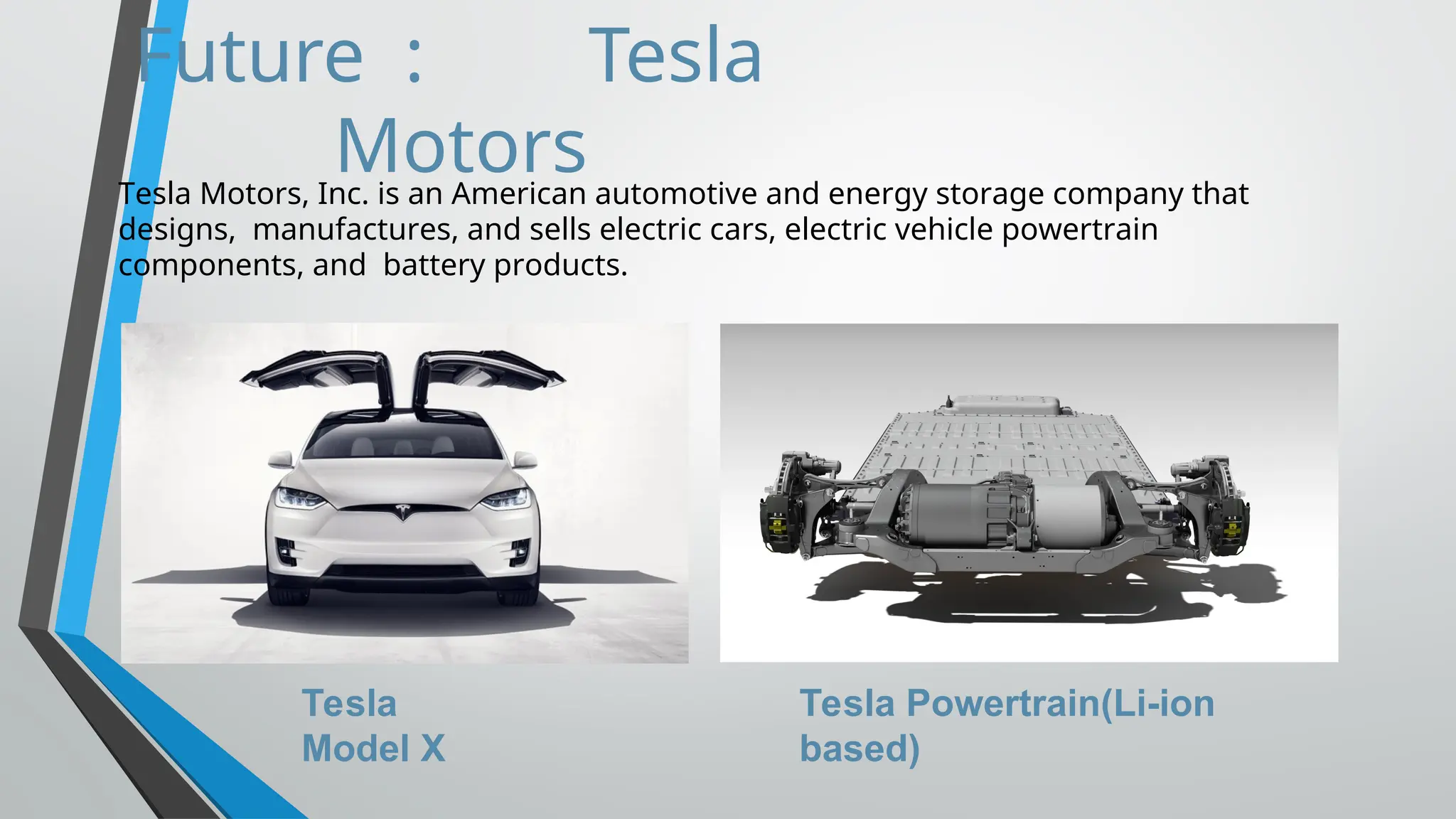 Future : Tesla Motors

Tesla Motors, Inc. is an American automotive and energy storage company that designs, manufactures, and sells electric cars, electric vehicle powertrain components, and battery products.

Tesla Model X

Tesla Powertrain(Li-ion based)